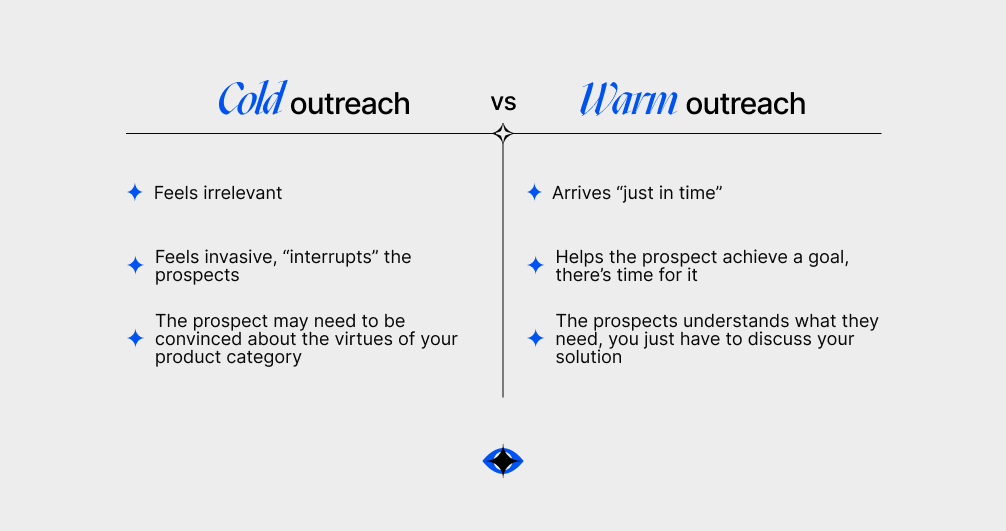 Cold outreach vs Warm outreach

Feels irrelevant

Feels invasive, “interrupts” the prospects

The prospect may need to be convinced about the virtues of your product category

Arrives “just in time”

Helps the prospect achieve a goal, there’s time for it

The prospects understands what they need, you just have to discuss your solution